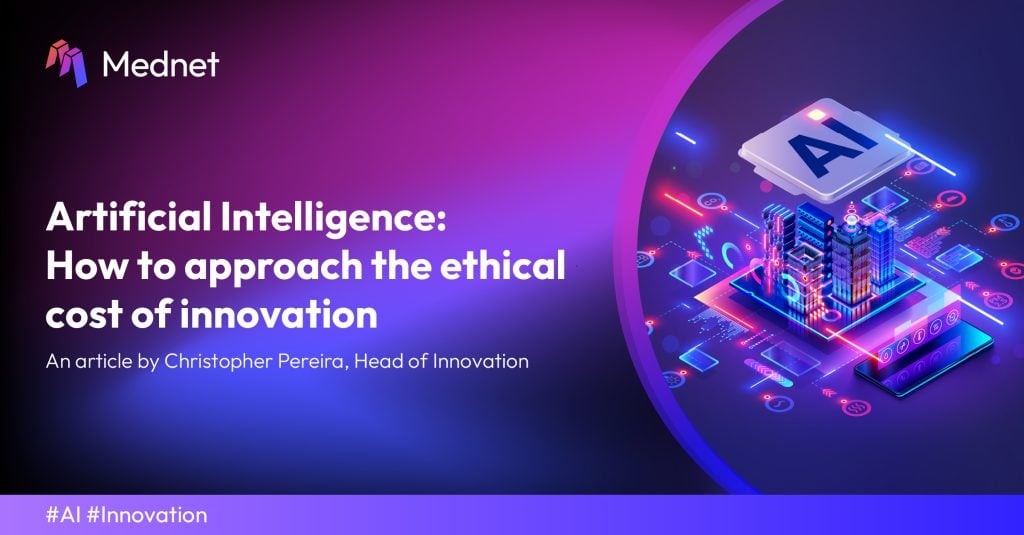 Mednet

Artificial Intelligence: How to approach the ethical cost of innovation

An article by Christopher Pereira, Head of Innovation

AI

#AI #Innovation